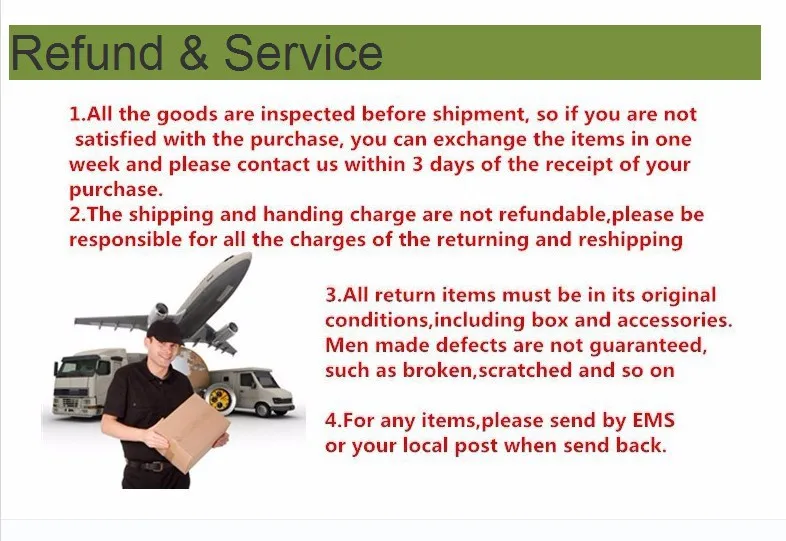 Refund & Service

1.All the goods are inspected before shipment, so if you are not satisfied with the purchase, you can exchange the items in one week and please contact us within 3 days of the receipt of your purchase.
2.The shipping and handing charge are not refundable,please be responsible for all the charges of the returning and reshipping

3.All return items must be in its original conditions,including box and accessories. Men made defects are not guaranteed, such as broken,scratched and so on

4.For any items,please send by EMS or your local post when send back.